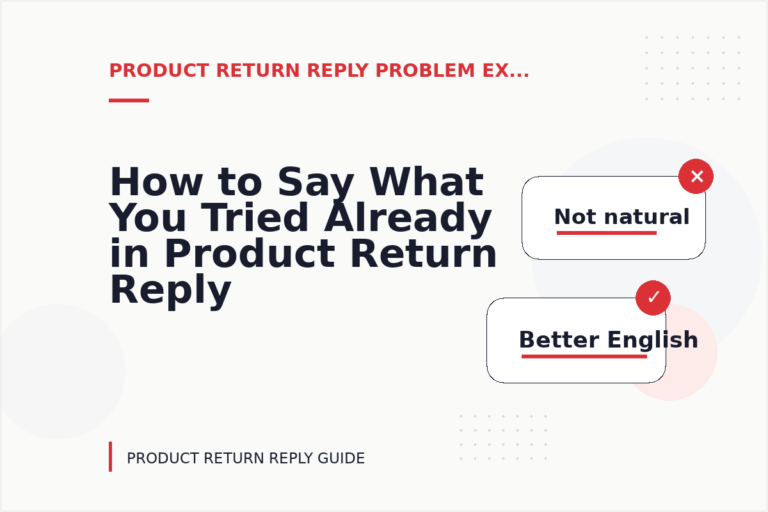 PRODUCT RETURN REPLY PROBLEM EX...

How to Say What You Tried Already in Product Return Reply

Not natural

Better English

PRODUCT RETURN REPLY GUIDE